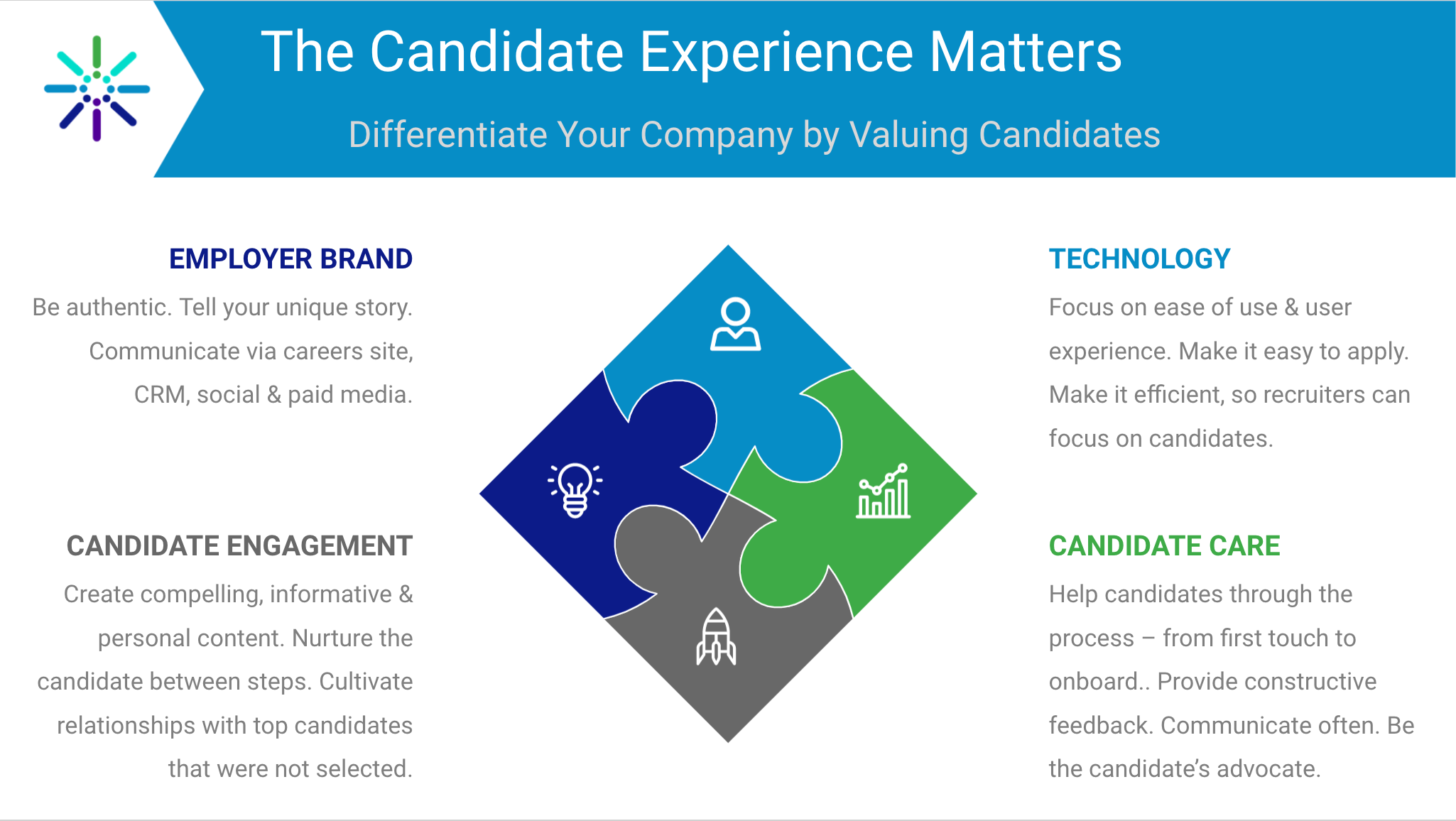 The Candidate Experience Matters

Differentiate Your Company by Valuing Candidates

EMPLOYER BRAND

Be authentic. Tell your unique story. Communicate via careers site, CRM, social & paid media.

CANDIDATE ENGAGEMENT

Create compelling, informative & personal content. Nurture the candidate between steps. Cultivate relationships with top candidates that were not selected.

TECHNOLOGY

Focus on ease of use & user experience. Make it easy to apply. Make it efficient, so recruiters can focus on candidates.

CANDIDATE CARE

Help candidates through the process – from first touch to onboard.. Provide constructive feedback. Communicate often. Be the candidate's advocate.